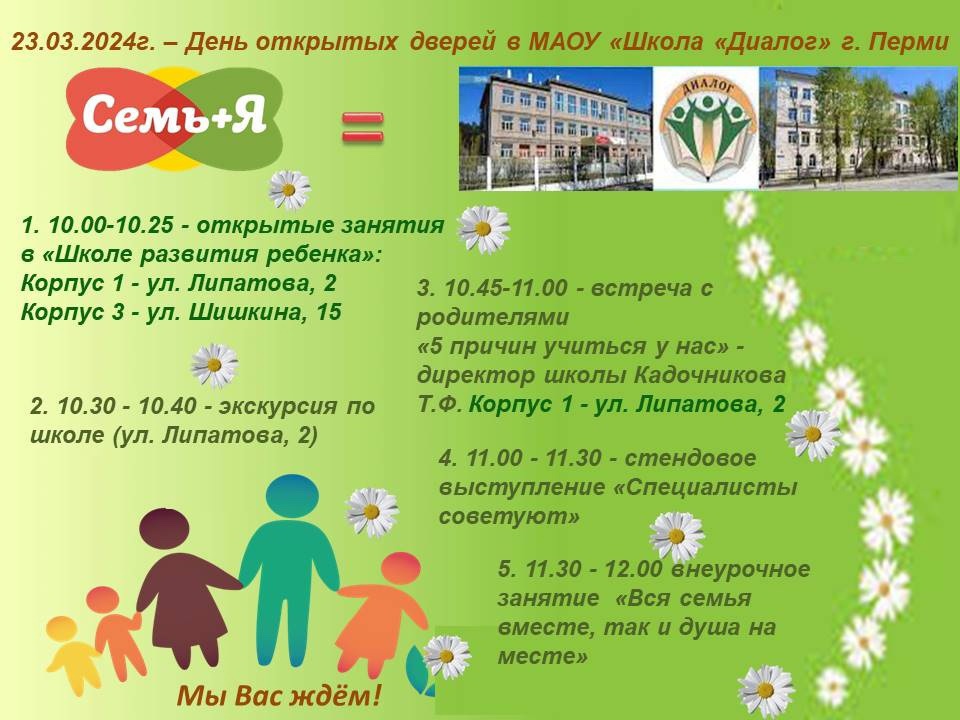 23.03.2024г. – День открытых дверей в МАОУ «Школа «Диалог» г. Перми

Семь+Я =

ДИАЛОГ

1. 10.00-10.25 - открытые занятия в «Школе развития ребенка»:
Корпус 1 - ул. Липатова, 2
Корпус 3 - ул. Шишкина, 15

2. 10.30 - 10.40 - экскурсия по школе (ул. Липатова, 2)

3. 10.45-11.00 - встреча с родителями «5 причин учиться у нас» - директор школы Кадочникова Т.Ф. Корпус 1 - ул. Липатова, 2

4. 11.00 - 11.30 - стендовое выступление «Специалисты советуют»

5. 11.30 - 12.00 внеурочное занятие «Вся семья вместе, так и душа на месте»

Мы Вас ждём!